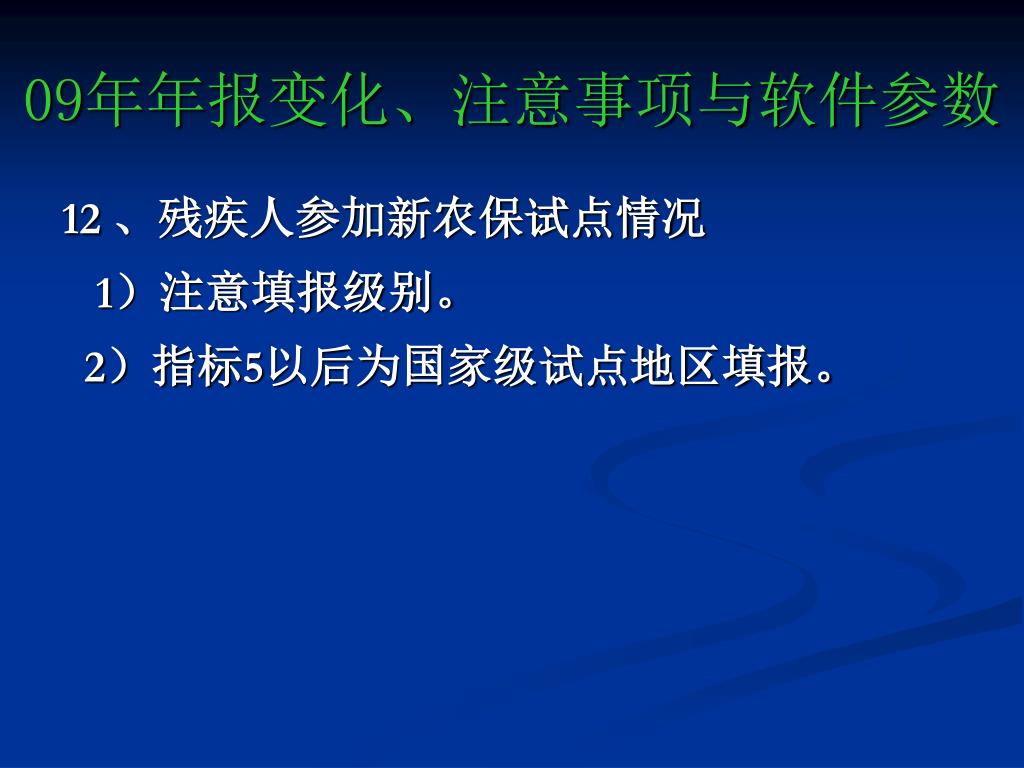 09年年报变化、注意事项与软件参数

12 、残疾人参加新农保试点情况

1）注意填报级别。

2）指标5以后为国家级试点地区填报。